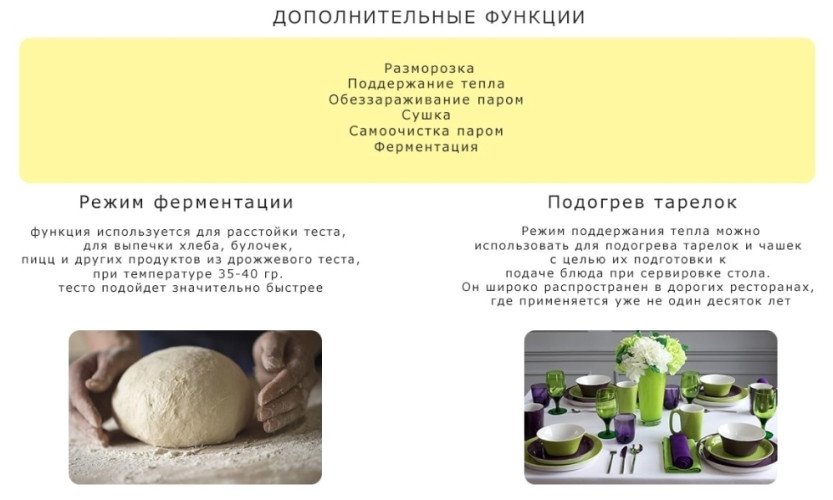 ДОПОЛНИТЕЛЬНЫЕ ФУНКЦИИ

Разморозка
Поддержание тепла
Обеззараживание паром
Сушка
Самоочистка паром
Ферментация

Режим ферментации

функция используется для расстойки теста, для выпечки хлеба, булочек, пицц и других продуктов из дрожжевого теста, при температуре 35-40 гр. тесто подойдет значительно быстрее

Подогрев тарелок

Режим поддержания тепла можно использовать для подогрева тарелок и чашек с целью их подготовки к подаче блюда при сервировке стола. Он широко распространен в дорогих ресторанах, где применяется уже не один десяток лет